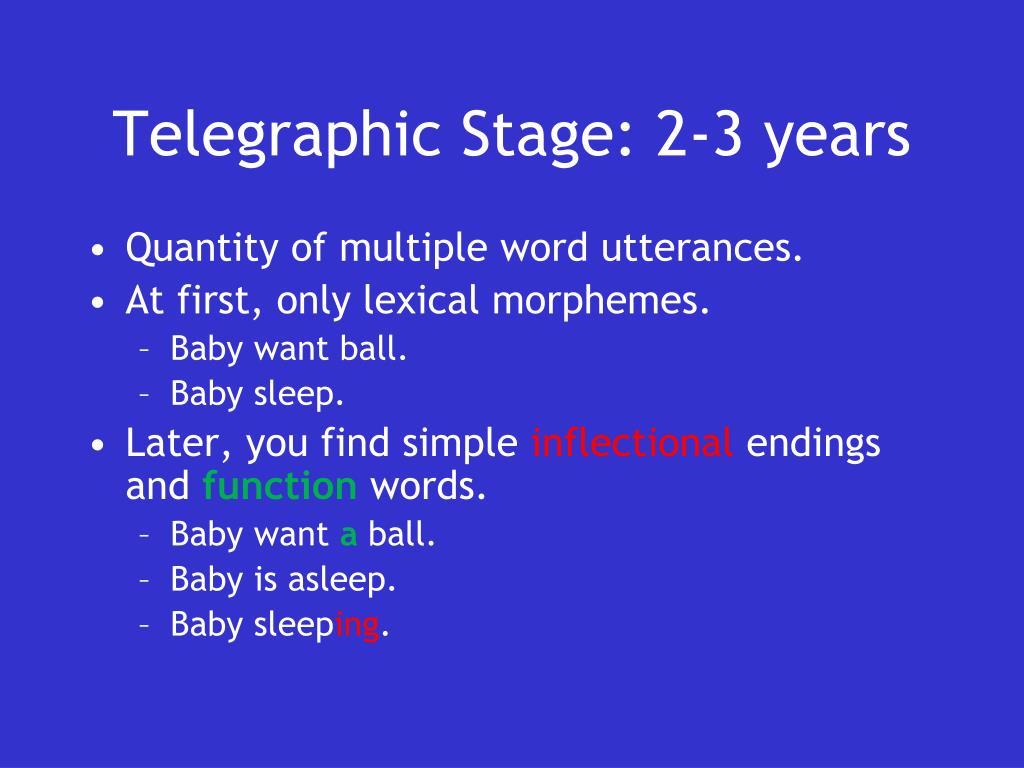 Telegraphic Stage: 2-3 years

• Quantity of multiple word utterances.
• At first, only lexical morphemes.
– Baby want ball.
– Baby sleep.
• Later, you find simple inflectional endings and function words.
– Baby want a ball.
– Baby is asleep.
– Baby sleeping.